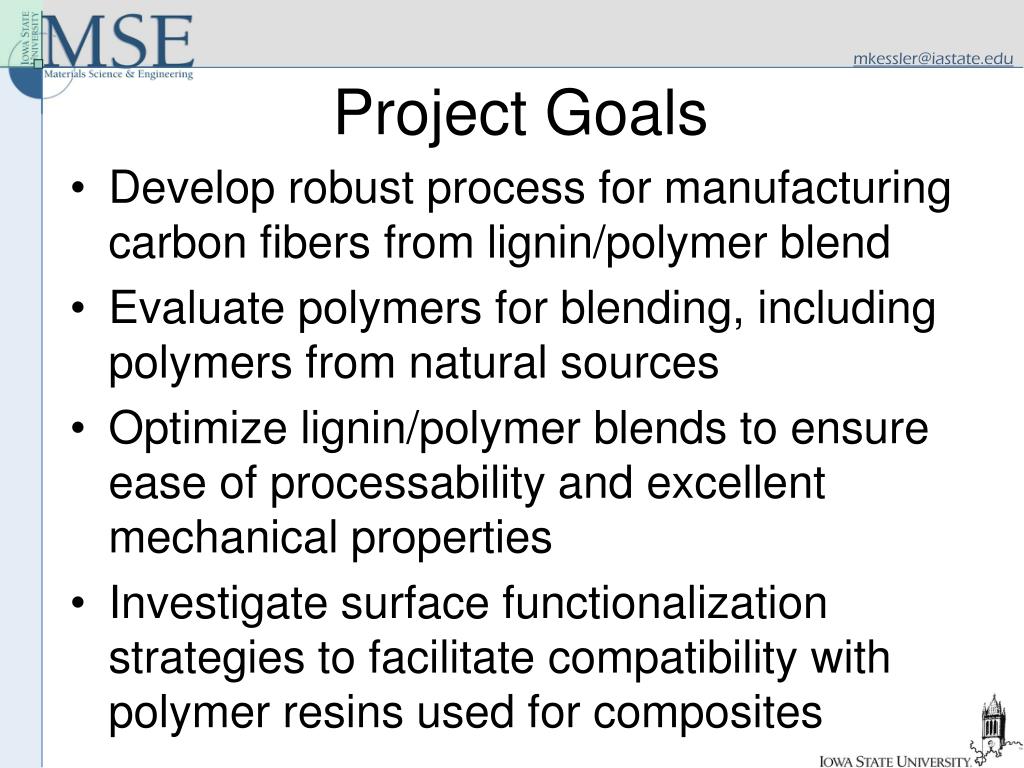 IOWA STATE UNIVERSITY
MSE
Materials Science & Engineering

mkessler@iastate.edu

Project Goals

• Develop robust process for manufacturing carbon fibers from lignin/polymer blend
• Evaluate polymers for blending, including polymers from natural sources
• Optimize lignin/polymer blends to ensure ease of processability and excellent mechanical properties
• Investigate surface functionalization strategies to facilitate compatibility with polymer resins used for composites

IOWA STATE UNIVERSITY